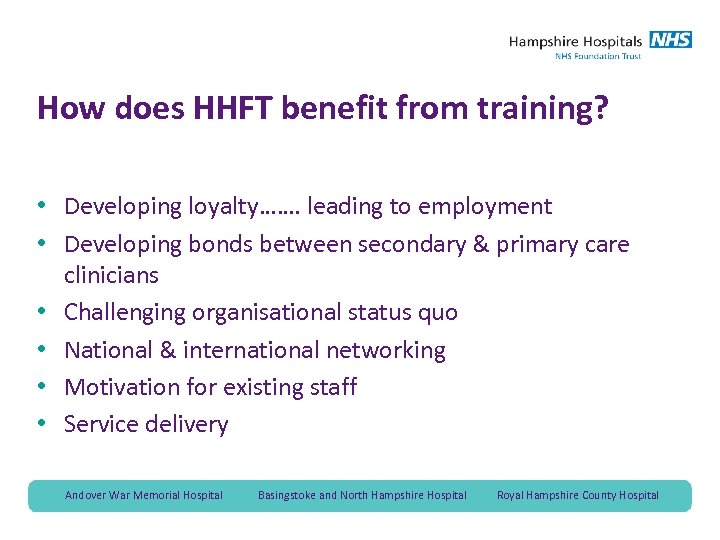 Hampshire Hospitals NHS
NHS Foundation Trust

How does HHFT benefit from training?

• Developing loyalty……. leading to employment
• Developing bonds between secondary & primary care clinicians
• Challenging organisational status quo
• National & international networking
• Motivation for existing staff
• Service delivery

Andover War Memorial Hospital Basingstoke and North Hampshire Hospital Royal Hampshire County Hospital